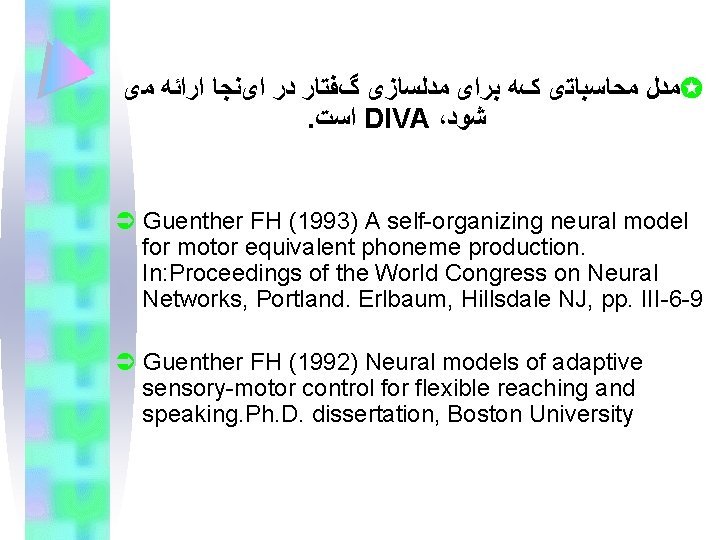 مدل محاسباتی که برای مدلسازی گفتار در اینجا ارائه می شود، DIVA است.

Guenther FH (1993) A self-organizing neural model for motor equivalent phoneme production. In:Proceedings of the World Congress on Neural Networks, Portland. Erlbaum, Hillsdale NJ, pp. III-6-9

Guenther FH (1992) Neural models of adaptive sensory-motor control for flexible reaching and speaking.Ph.D. dissertation, Boston University